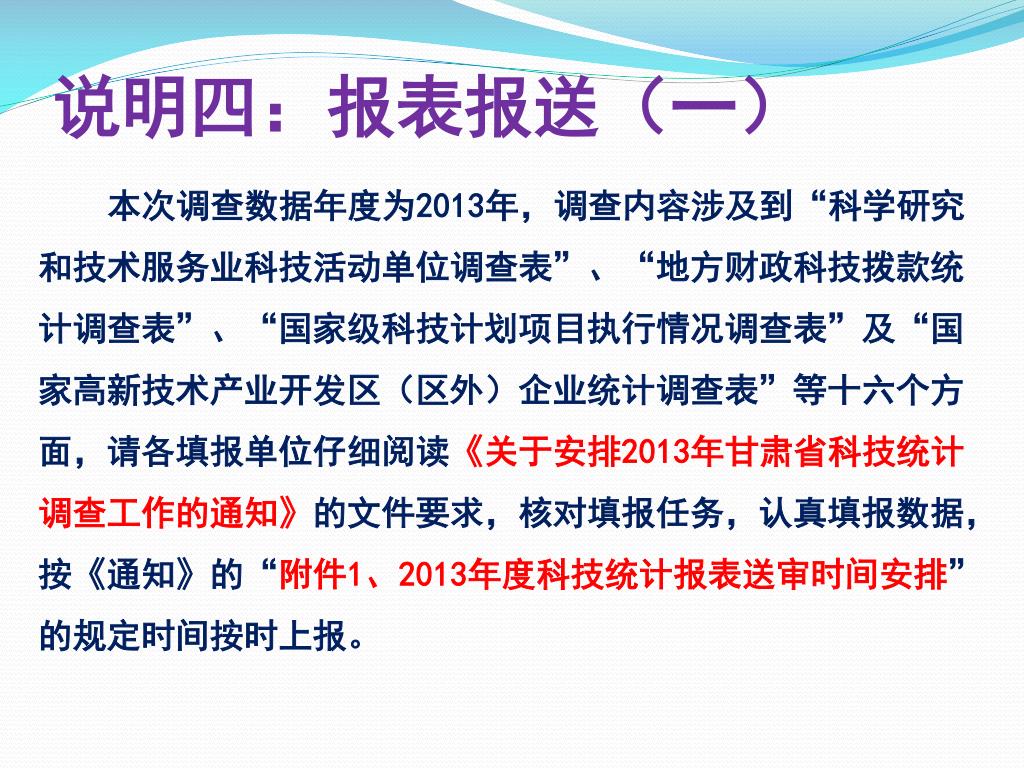 说明四：报表报送（一）

本次调查数据年度为2013年，调查内容涉及到“科学研究和技术服务业科技活动单位调查表”、“地方财政科技拨款统计调查表”、“国家级科技计划项目执行情况调查表”及“国家高新技术产业开发区（区外）企业统计调查表”等十六个方面，请各填报单位仔细阅读《关于安排2013年甘肃省科技统计调查工作的通知》的文件要求，核对填报任务，认真填报数据，按《通知》的“附件1、2013年度科技统计报表送审时间安排”的规定时间按时上报。